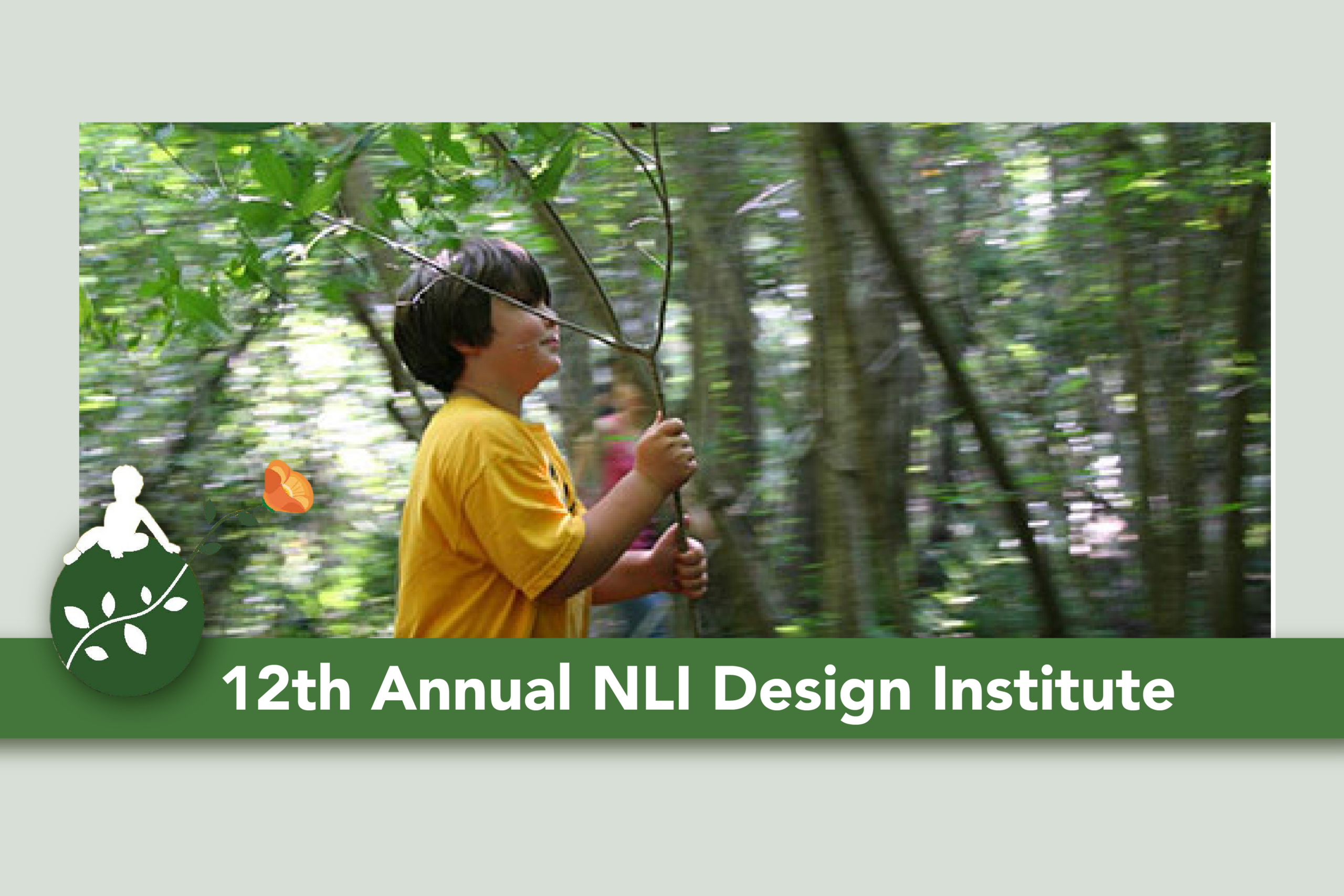 12th Annual NLI Design Institute